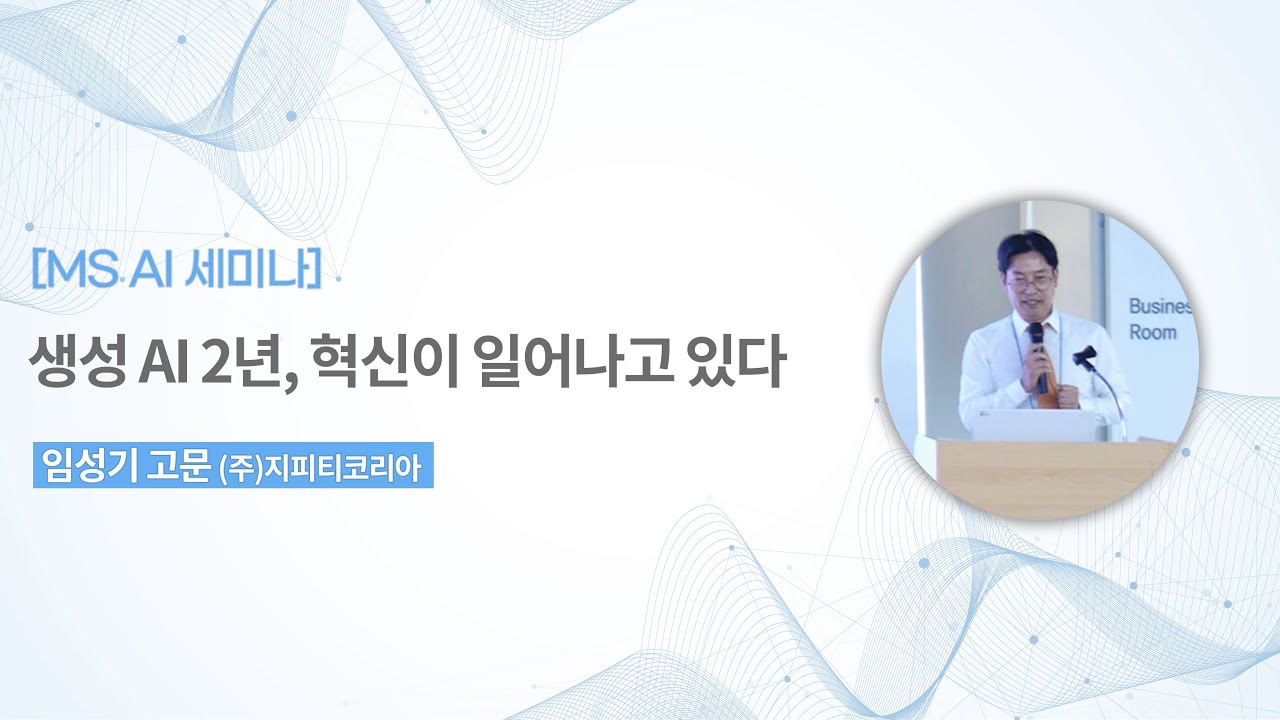 [MS AI 세미나]

생성 AI 2년, 혁신이 일어나고 있다

임성기 고문 (주)지피티코리아

Busines
Room